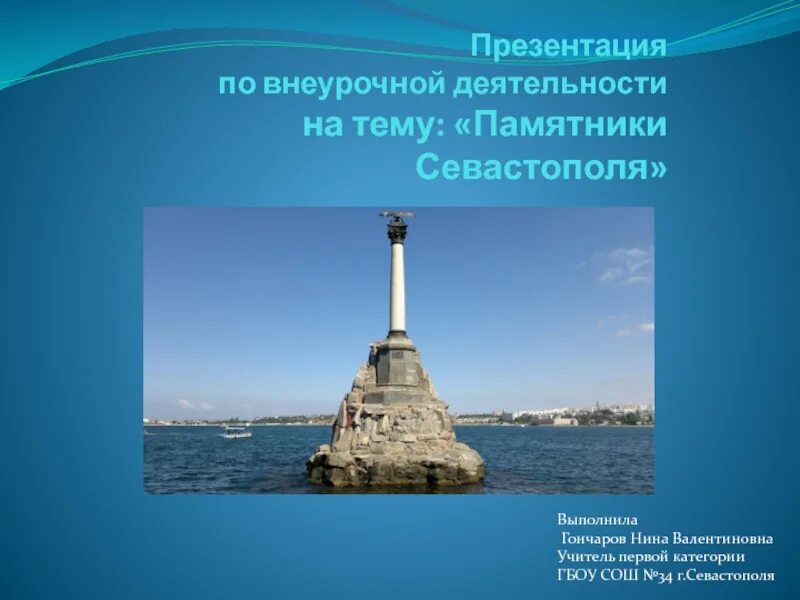 Презентация
по внеурочной деятельности
на тему: «Памятники
Севастополя»

Выполнила
Гончаров Нина Валентиновна
Учитель первой категории
ГБОУ СОШ №34 г.Севастополя